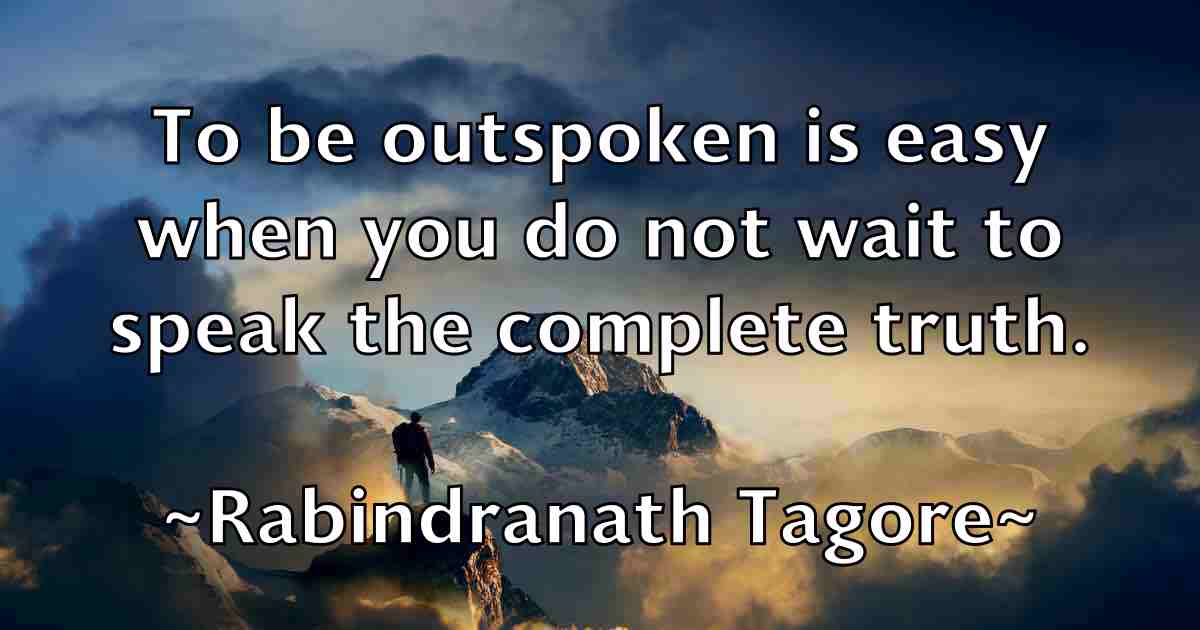 To be outspoken is easy when you do not wait to speak the complete truth.

~Rabindranath Tagore~